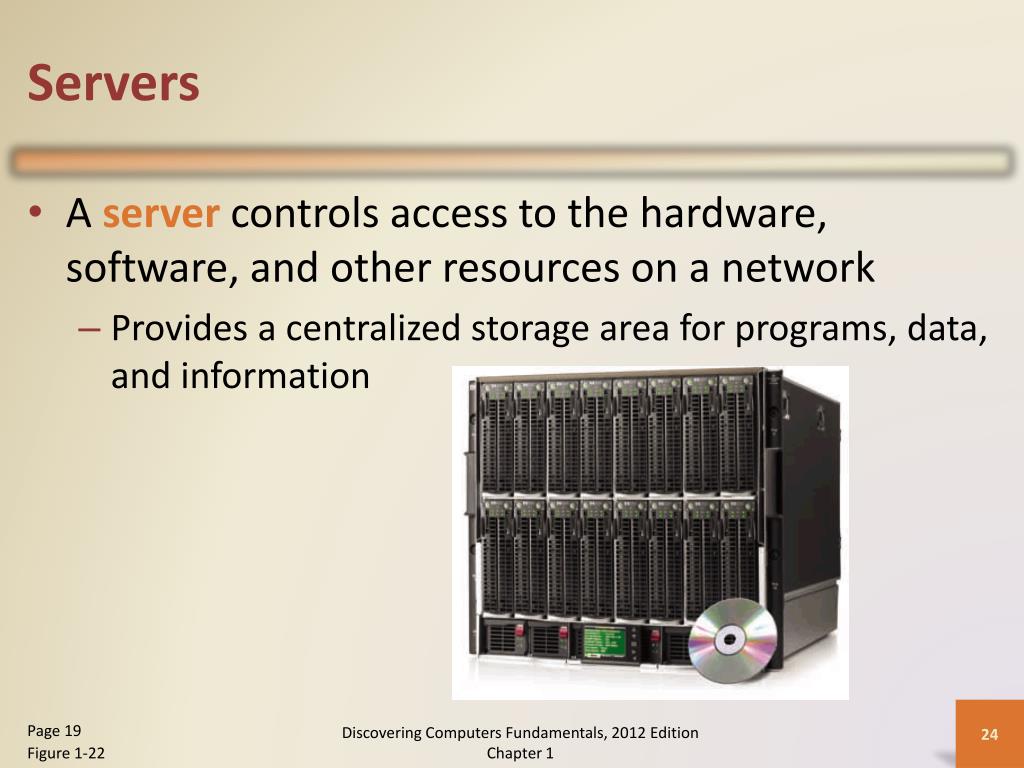 Servers

• A server controls access to the hardware, software, and other resources on a network

– Provides a centralized storage area for programs, data, and information

Page 19
Figure 1-22

Discovering Computers Fundamentals, 2012 Edition
Chapter 1

24